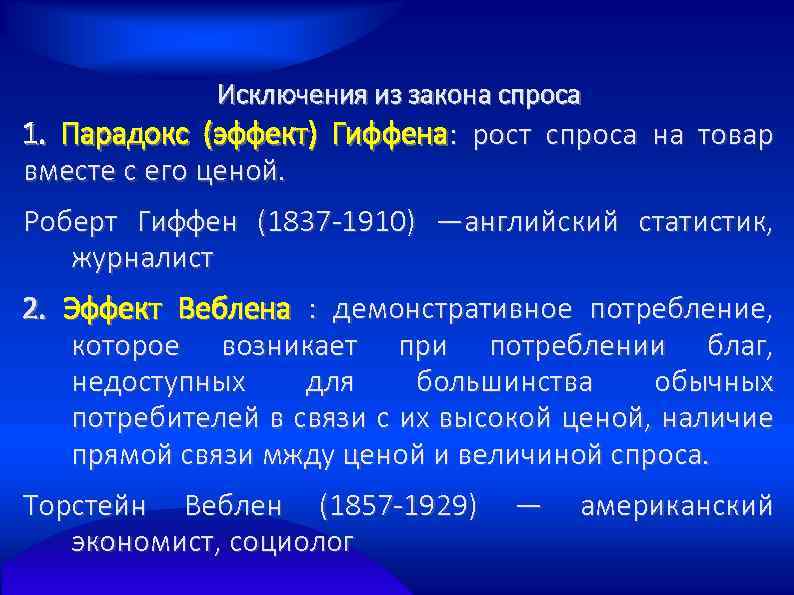 Исключения из закона спроса

1. Парадокс (эффект) Гиффена: рост спроса на товар вместе с его ценой.

Роберт Гиффен (1837-1910) —английский статистик, журналист

2. Эффект Веблена : демонстративное потребление, которое возникает при потреблении благ, недоступных для большинства обычных потребителей в связи с их высокой ценой, наличие прямой связи мжду ценой и величиной спроса.

Торстейн Веблен (1857-1929) — американский экономист, социолог